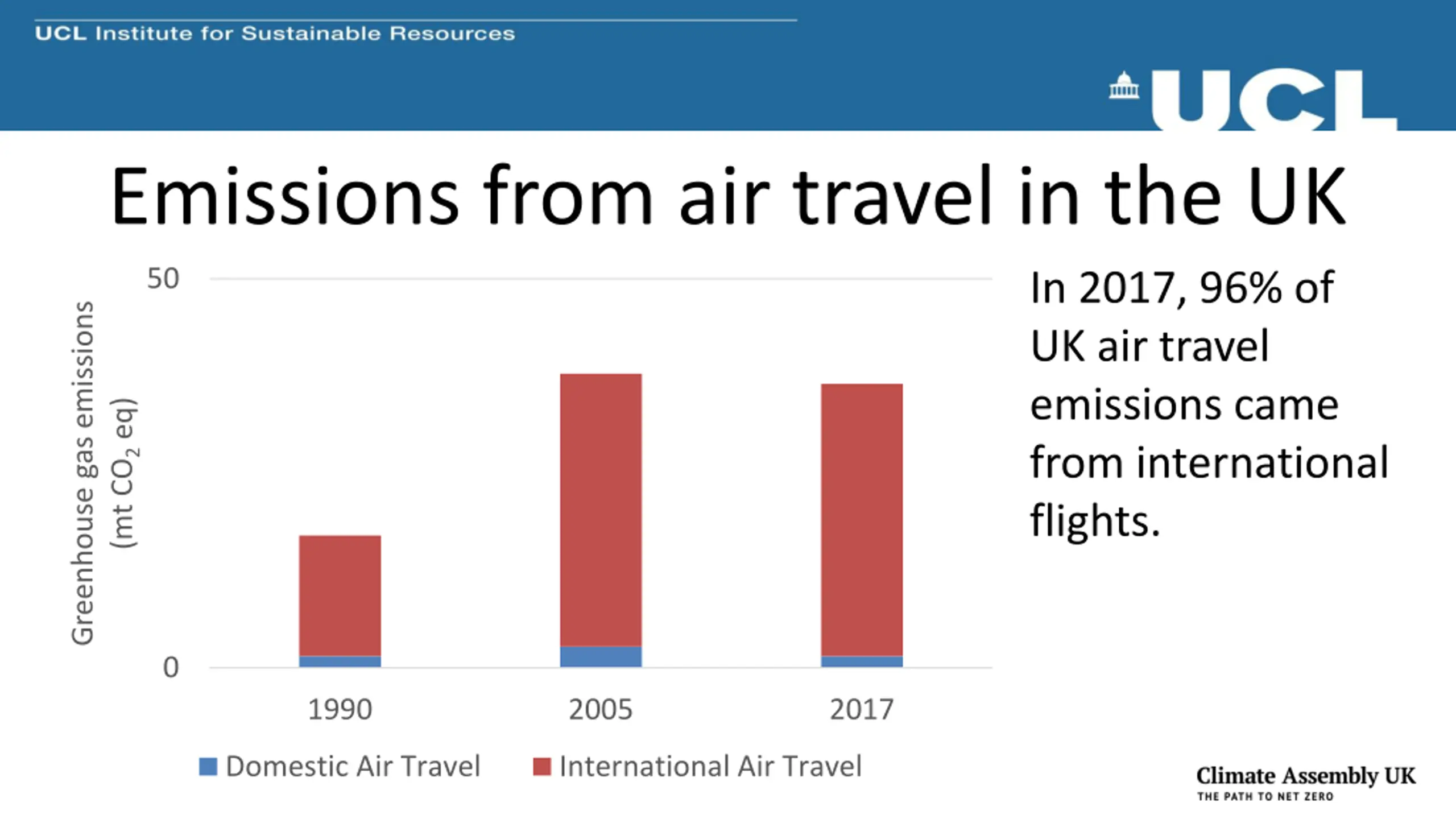 UCL Institute for Sustainable Resources

UCL

Emissions from air travel in the UK

Greenhouse gas emissions (mt $CO_2$ eq)

50

0

1990

2005

2017

Domestic Air Travel

International Air Travel

In 2017, 96% of UK air travel emissions came from international flights.

Climate Assembly UK
THE PATH TO NET ZERO